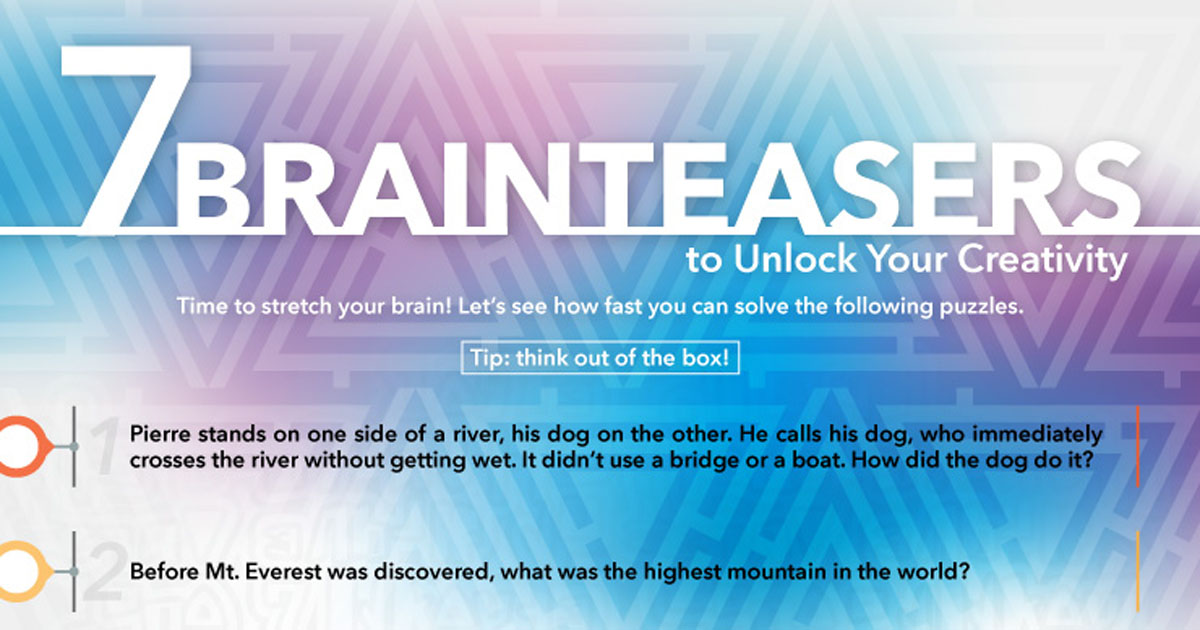 7 BRAINTEASERS
to Unlock Your Creativity

Time to stretch your brain! Let's see how fast you can solve the following puzzles.

Tip: think out of the box!

1 Pierre stands on one side of a river, his dog on the other. He calls his dog, who immediately crosses the river without getting wet. It didn't use a bridge or a boat. How did the dog do it?

2 Before Mt. Everest was discovered, what was the highest mountain in the world?